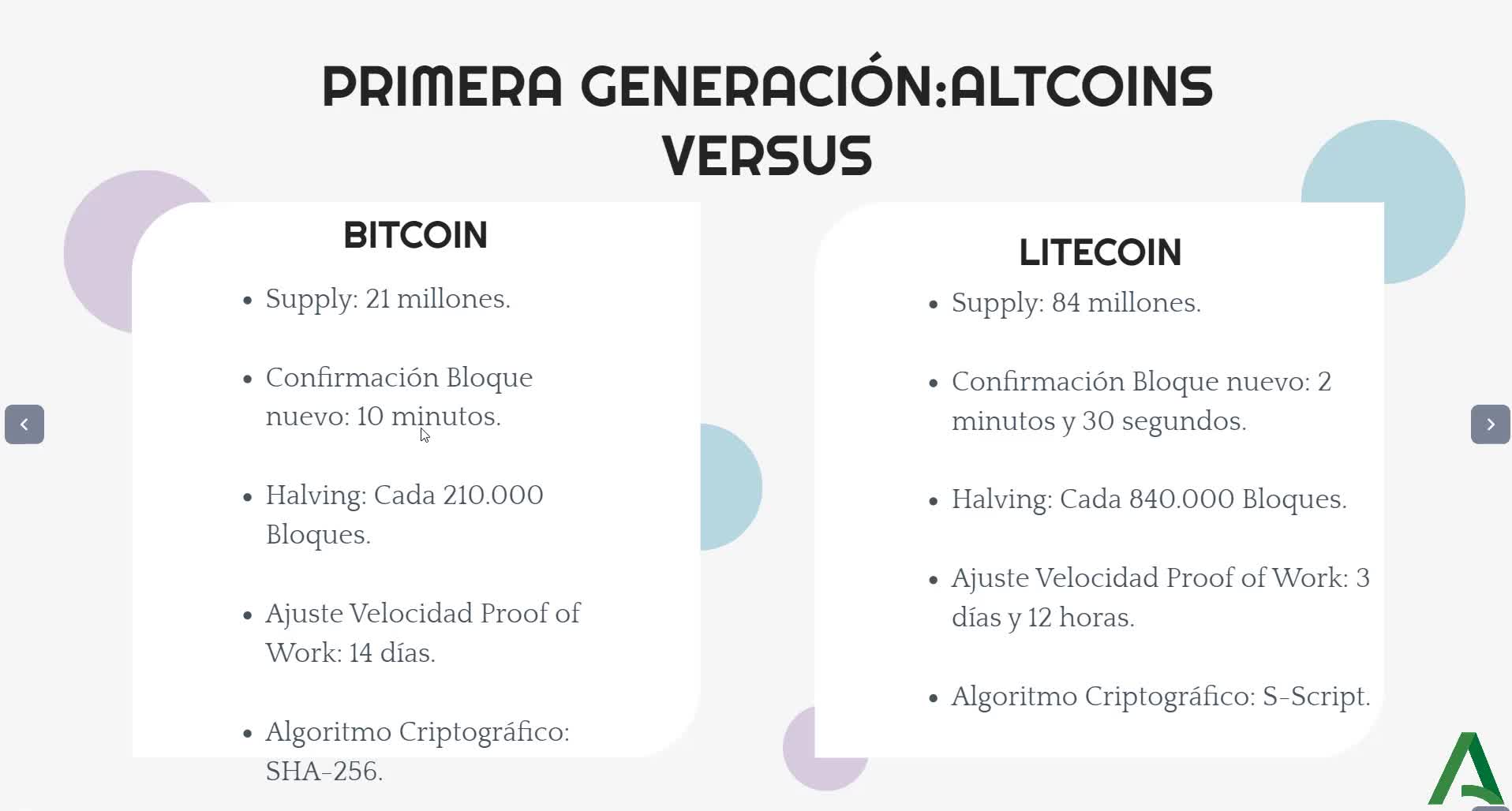 PRIMERA GENERACIÓN:ALTCOINS VERSUS

BITCOIN

- Supply: 21 millones.
- Confirmación Bloque nuevo: 10 minutos.
- Halving: Cada 210.000 Bloques.
- Ajuste Velocidad Proof of Work: 14 días.
- Algoritmo Criptográfico: SHA-256.

LITECOIN

- Supply: 84 millones.
- Confirmación Bloque nuevo: 2 minutos y 30 segundos.
- Halving: Cada 840.000 Bloques.
- Ajuste Velocidad Proof of Work: 3 días y 12 horas.
- Algoritmo Criptográfico: S-Script.